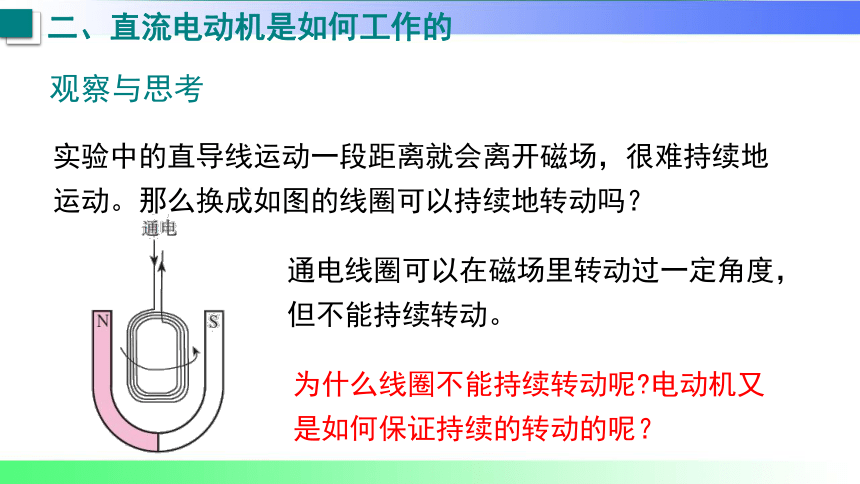 二、直流电动机是如何工作的

观察与思考

实验中的直导线运动一段距离就会离开磁场，很难持续地运动。那么换成如图的线圈可以持续地转动吗？

通电

N

S

通电线圈可以在磁场里转动过一定角度，但不能持续转动。

为什么线圈不能持续转动呢?电动机又是如何保证持续的转动的呢？